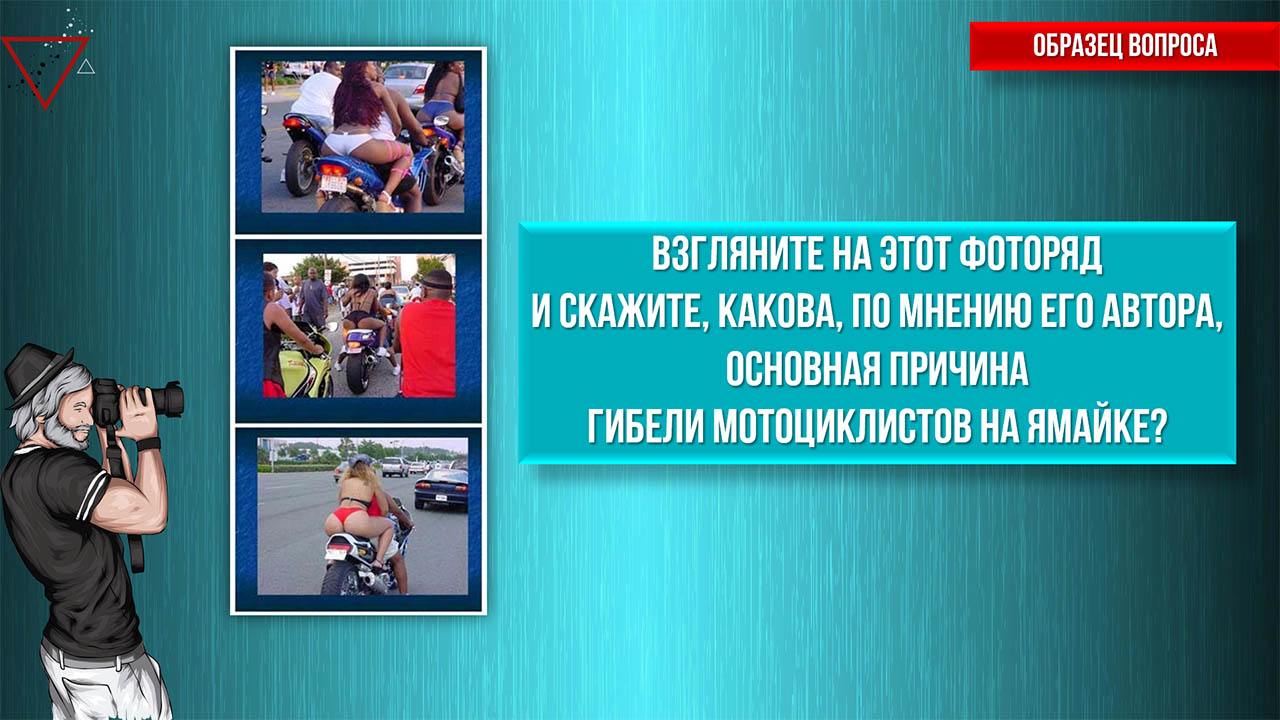 ОБРАЗЕЦ ВОПРОСА

ВЗГЛЯНИТЕ НА ЭТОТ ФОТОРЯД
И СКАЖИТЕ, КАКОВА, ПО МНЕНИЮ ЕГО АВТОРА,
ОСНОВНАЯ ПРИЧИНА
ГИБЕЛИ МОТОЦИКЛИСТОВ НА ЯМАЙКЕ?